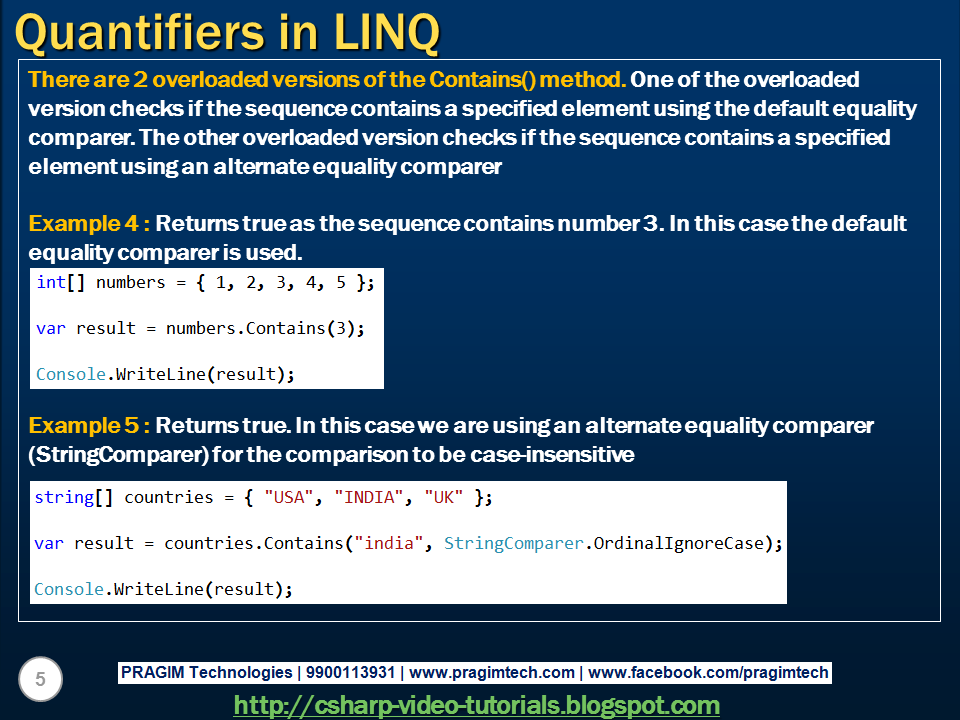 Quantifiers in LINQ

There are 2 overloaded versions of the Contains() method. One of the overloaded version checks if the sequence contains a specified element using the default equality comparer. The other overloaded version checks if the sequence contains a specified element using an alternate equality comparer

Example 4 : Returns true as the sequence contains number 3. In this case the default equality comparer is used.

int[] numbers = { 1, 2, 3, 4, 5 };

var result = numbers.Contains(3);

Console.WriteLine(result);

Example 5 : Returns true. In this case we are using an alternate equality comparer (StringComparer) for the comparison to be case-insensitive

string[] countries = { "USA", "INDIA", "UK" };

var result = countries.Contains("india", StringComparer.OrdinalIgnoreCase);

Console.WriteLine(result);

5

PRAGIM Technologies | 9900113931 | www.pragimtech.com | www.facebook.com/pragimtech

http://csharp-video-tutorials.blogspot.com